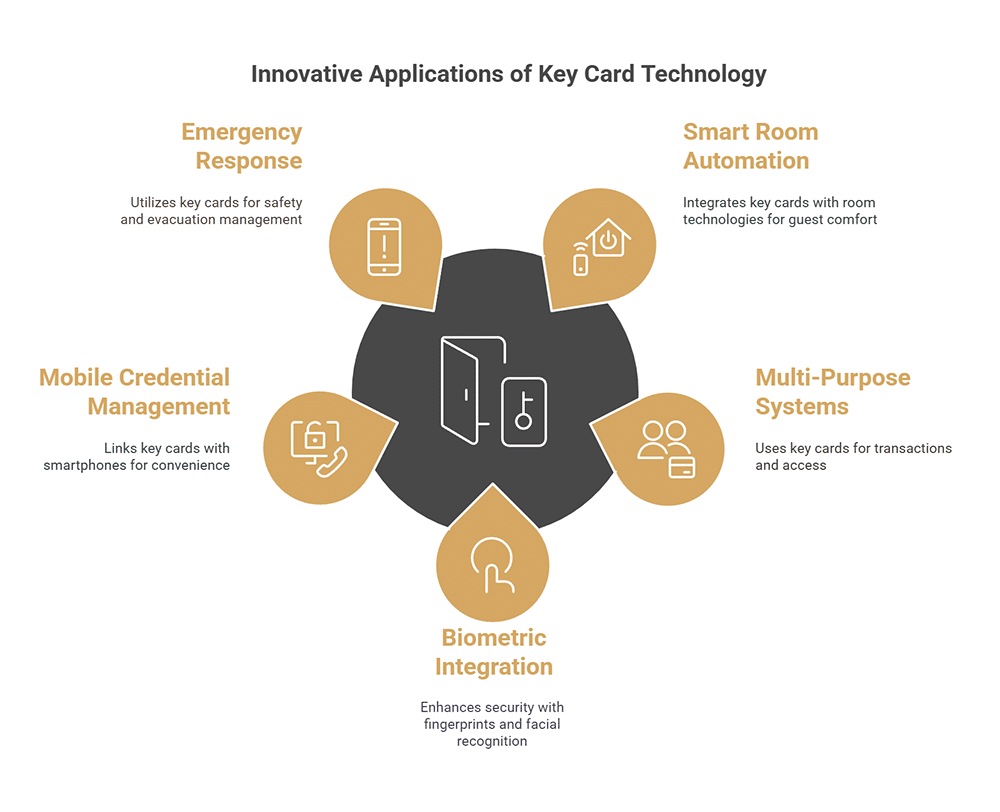 Innovative Applications of Key Card Technology

Emergency Response

Utilizes key cards for safety and evacuation management

Smart Room Automation

Integrates key cards with room technologies for guest comfort

Mobile Credential Management

Links key cards with smartphones for convenience

Multi-Purpose Systems

Uses key cards for transactions and access

Biometric Integration

Enhances security with fingerprints and facial recognition